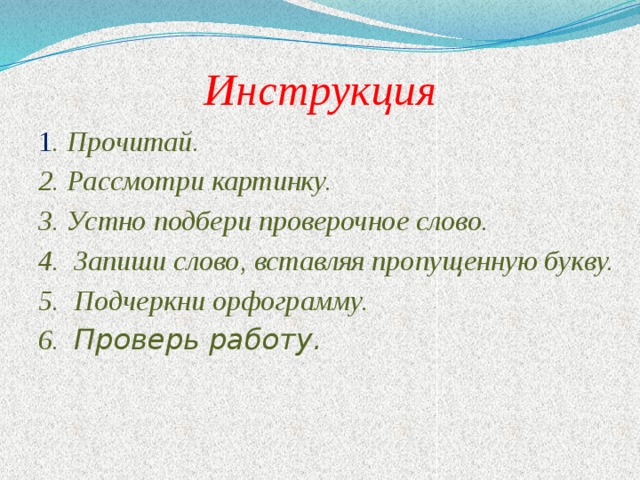 Инструкция

1. Прочитай.

2. Рассмотри картинку.

3. Устно подбери проверочное слово.

4. Запиши слово, вставляя пропущенную букву.

5. Подчеркни орфограмму.

6. Проверь работу.